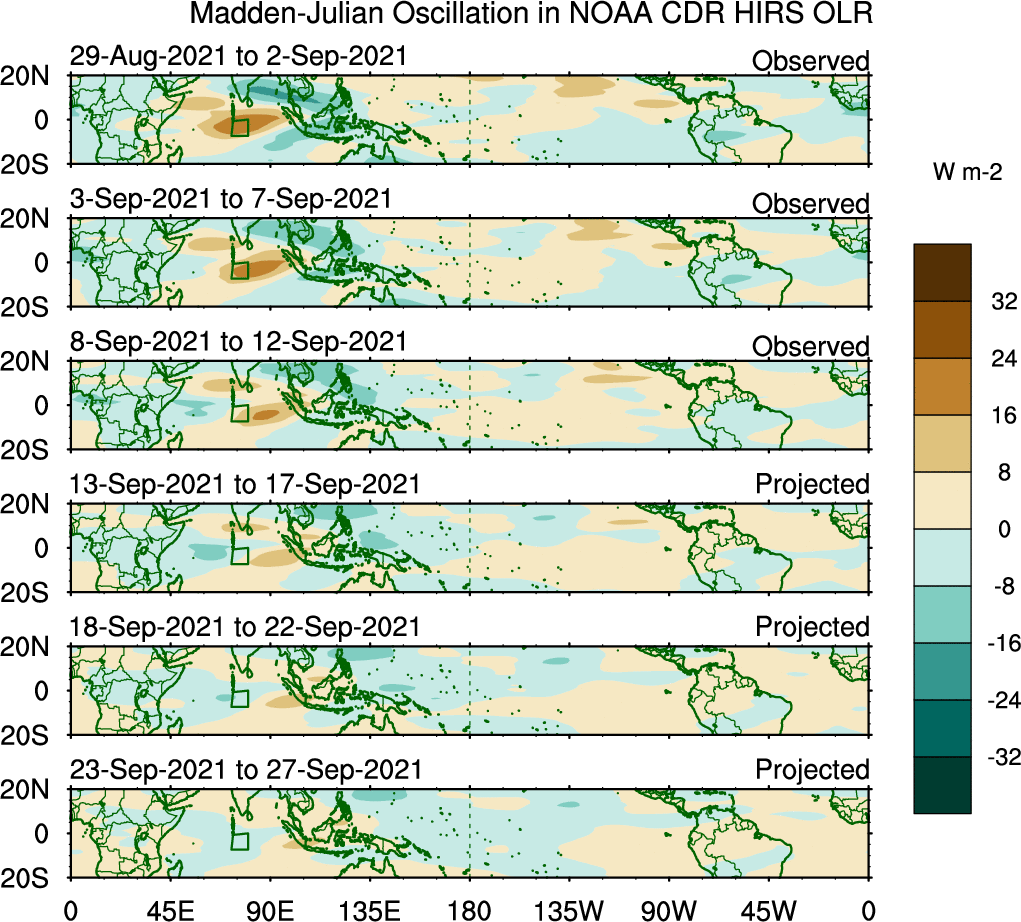 Madden-Julian Oscillation in NOAA CDR HIRS OLR

29-Aug-2021 to 2-Sep-2021
Observed
20N
0
20S

3-Sep-2021 to 7-Sep-2021
Observed
20N
0
20S

8-Sep-2021 to 12-Sep-2021
Observed
20N
0
20S

13-Sep-2021 to 17-Sep-2021
Projected
20N
0
20S

18-Sep-2021 to 22-Sep-2021
Projected
20N
0
20S

23-Sep-2021 to 27-Sep-2021
Projected
20N
0
20S

0 45E 90E 135E 180 135W 90W 45W 0

W m-2
32
24
16
8
0
-8
-16
-24
-32